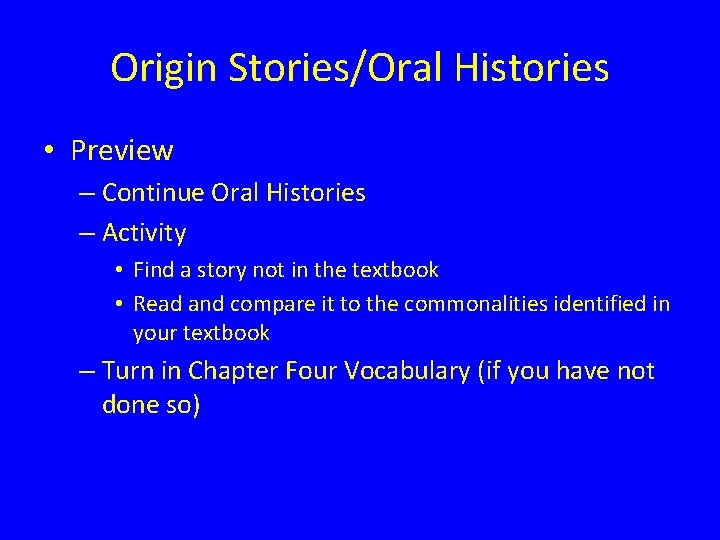 Origin Stories/Oral Histories

• Preview
– Continue Oral Histories
– Activity
• Find a story not in the textbook
• Read and compare it to the commonalities identified in your textbook
– Turn in Chapter Four Vocabulary (if you have not done so)